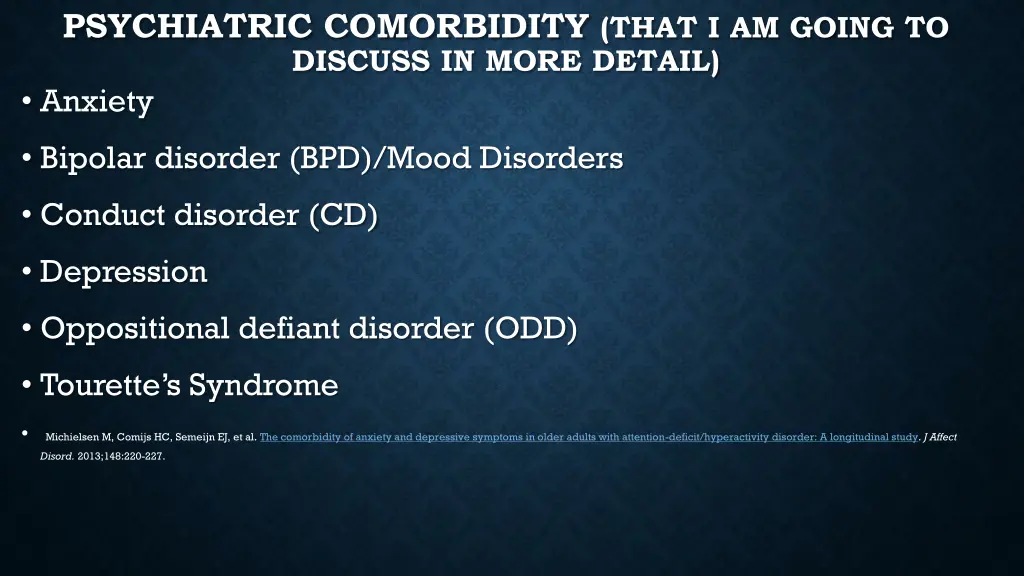 PSYCHIATRIC COMORBIDITY (THAT I AM GOING TO DISCUSS IN MORE DETAIL)

• Anxiety

• Bipolar disorder (BPD)/Mood Disorders

• Conduct disorder (CD)

• Depression

• Oppositional defiant disorder (ODD)

• Tourette's Syndrome

• Michielsen M, Comijs HC, Semeijn EJ, et al. The comorbidity of anxiety and depressive symptoms in older adults with attention-deficit/hyperactivity disorder: A longitudinal study. J Affect Disord. 2013;148:220-227.